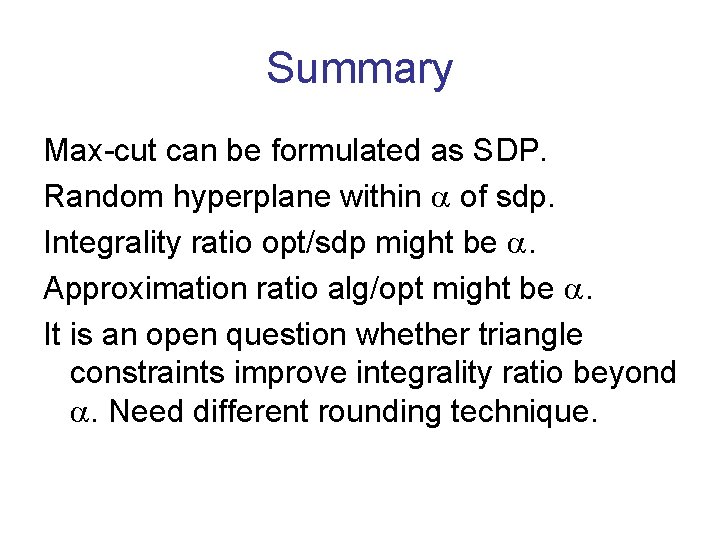 Summary

Max-cut can be formulated as SDP.

Random hyperplane within $\alpha$ of sdp.

Integrality ratio opt/sdp might be $\alpha$.

Approximation ratio alg/opt might be $\alpha$.

It is an open question whether triangle constraints improve integrality ratio beyond $\alpha$. Need different rounding technique.